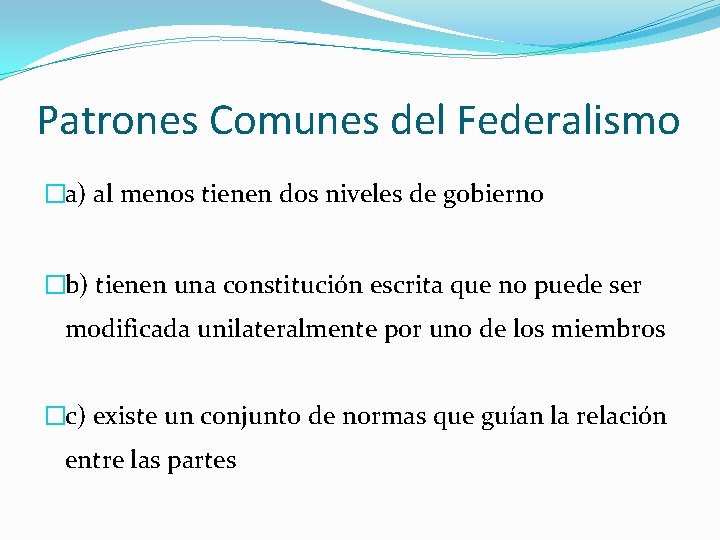 Patrones Comunes del Federalismo

a) al menos tienen dos niveles de gobierno

b) tienen una constitución escrita que no puede ser modificada unilateralmente por uno de los miembros

c) existe un conjunto de normas que guían la relación entre las partes